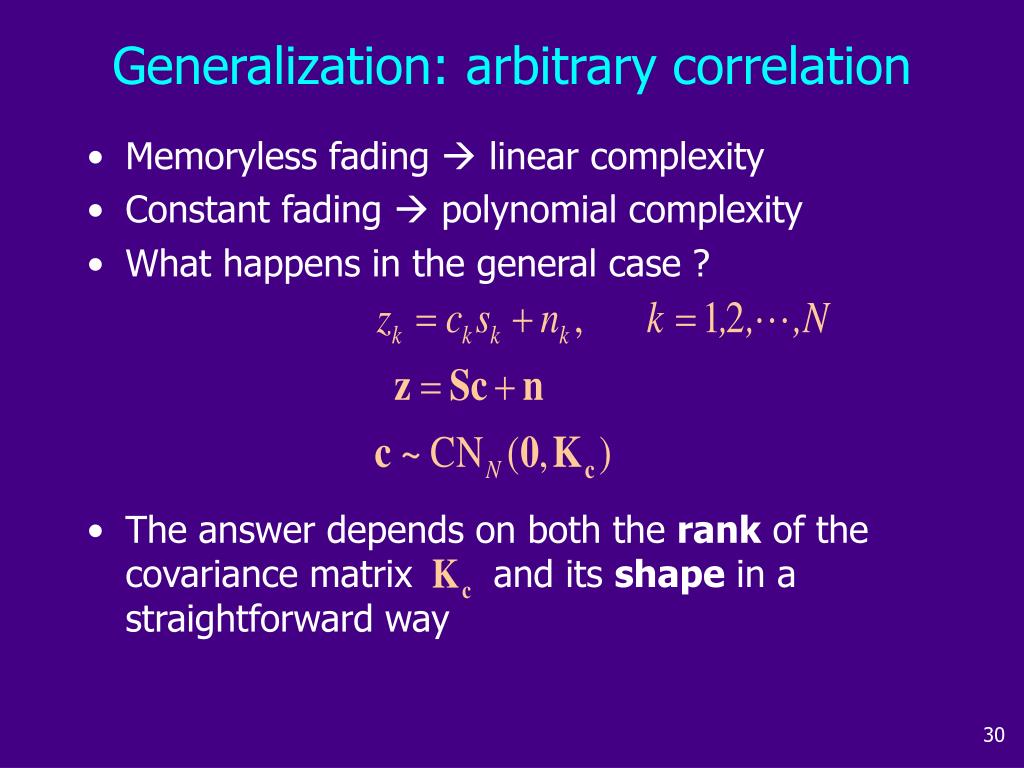 Generalization: arbitrary correlation

• Memoryless fading → linear complexity
• Constant fading → polynomial complexity
• What happens in the general case ?

$z_k = c_k s_k + n_k, \quad k = 1,2,\cdots,N$

$\mathbf{z} = \mathbf{Sc} + \mathbf{n}$

$\mathbf{c} \sim \mathrm{CN}_N(\mathbf{0}, \mathbf{K_c})$

• The answer depends on both the **rank** of the covariance matrix $\mathbf{K_c}$ and its **shape** in a straightforward way

30